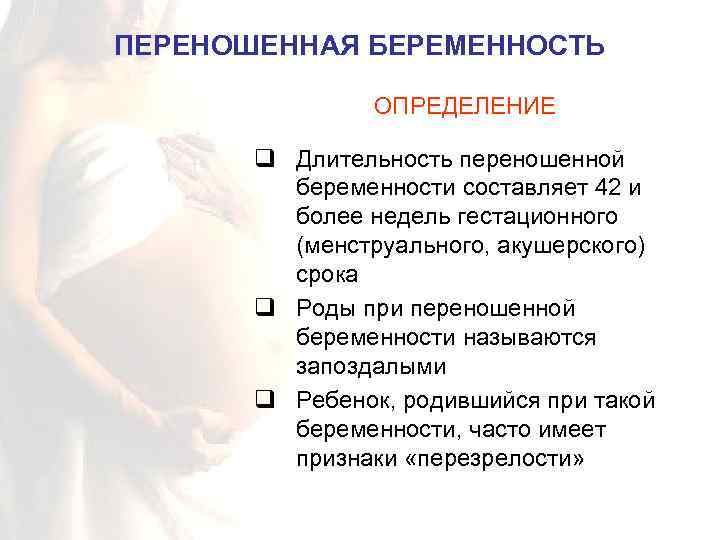 ПЕРЕНОШЕННАЯ БЕРЕМЕННОСТЬ

ОПРЕДЕЛЕНИЕ

❑ Длительность переношенной беременности составляет 42 и более недель гестационного (менструального, акушерского) срока

❑ Роды при переношенной беременности называются запоздалыми

❑ Ребенок, родившийся при такой беременности, часто имеет признаки «перезрелости»